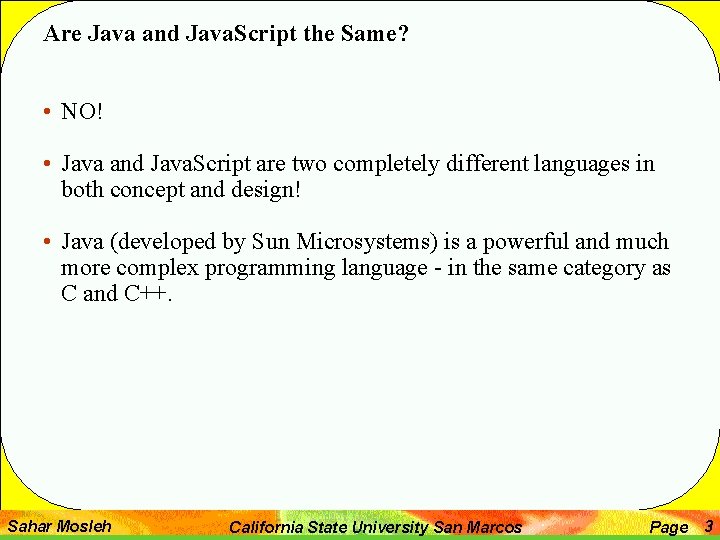 Are Java and JavaScript the Same?

• NO!

• Java and JavaScript are two completely different languages in both concept and design!

• Java (developed by Sun Microsystems) is a powerful and much more complex programming language - in the same category as C and C++.

Sahar Mosleh California State University San Marcos Page 3